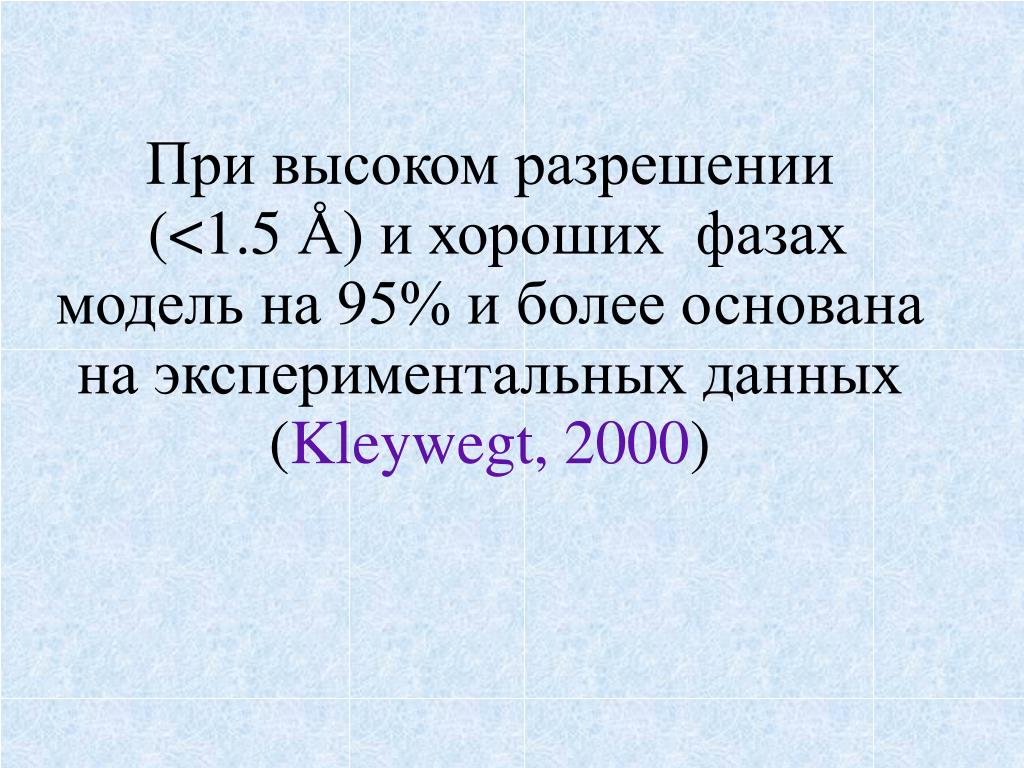 При высоком разрешении (<1.5 Å) и хороших фазах модель на 95% и более основана на экспериментальных данных (Kleywegt, 2000)